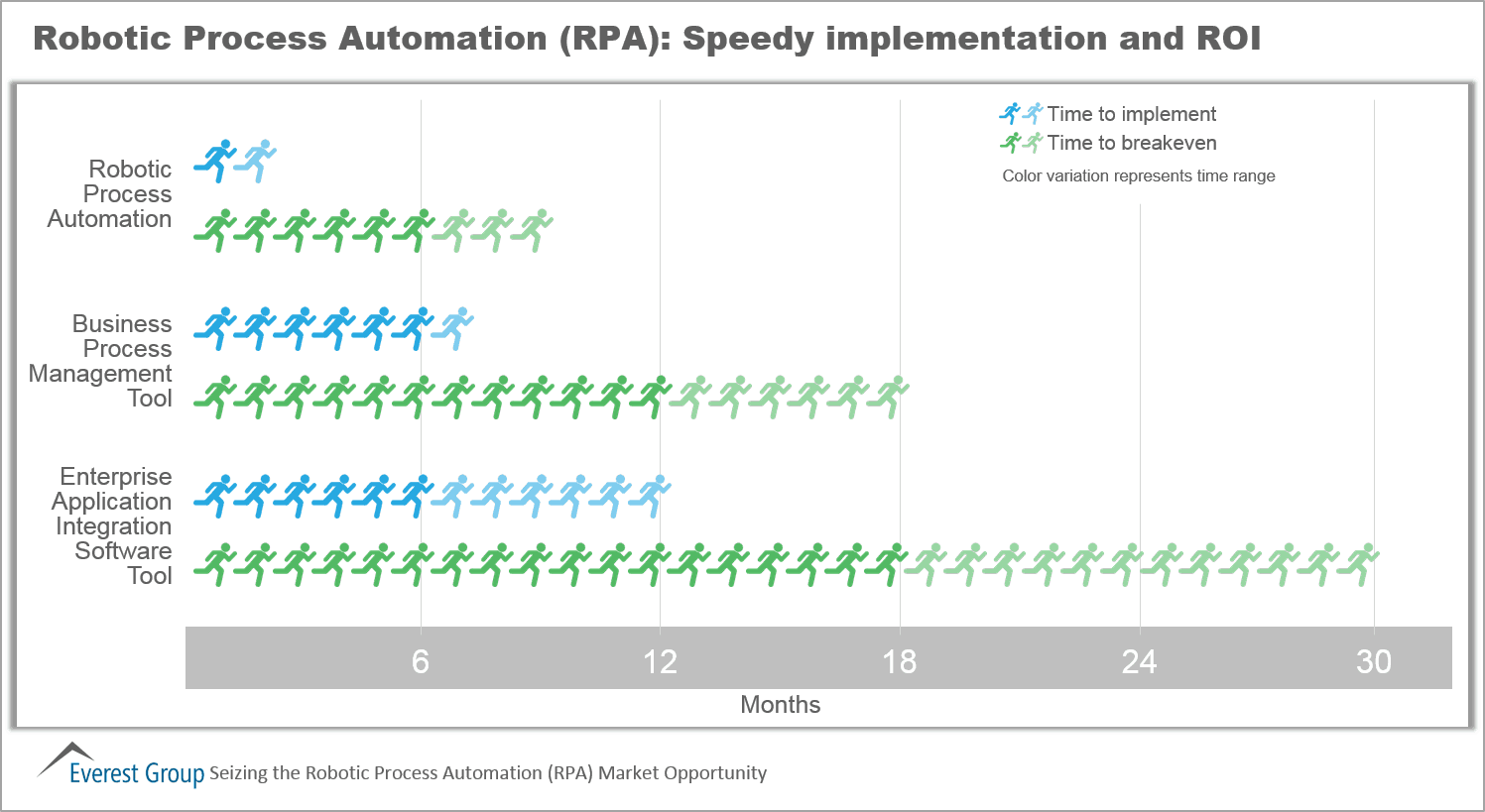 Robotic Process Automation (RPA): Speedy implementation and ROI

Time to implement
Time to breakeven
Color variation represents time range

Robotic Process Automation

Business Process Management Tool

Enterprise Application Integration Software Tool

6
12
18
24
30
Months

Everest Group Seizing the Robotic Process Automation (RPA) Market Opportunity